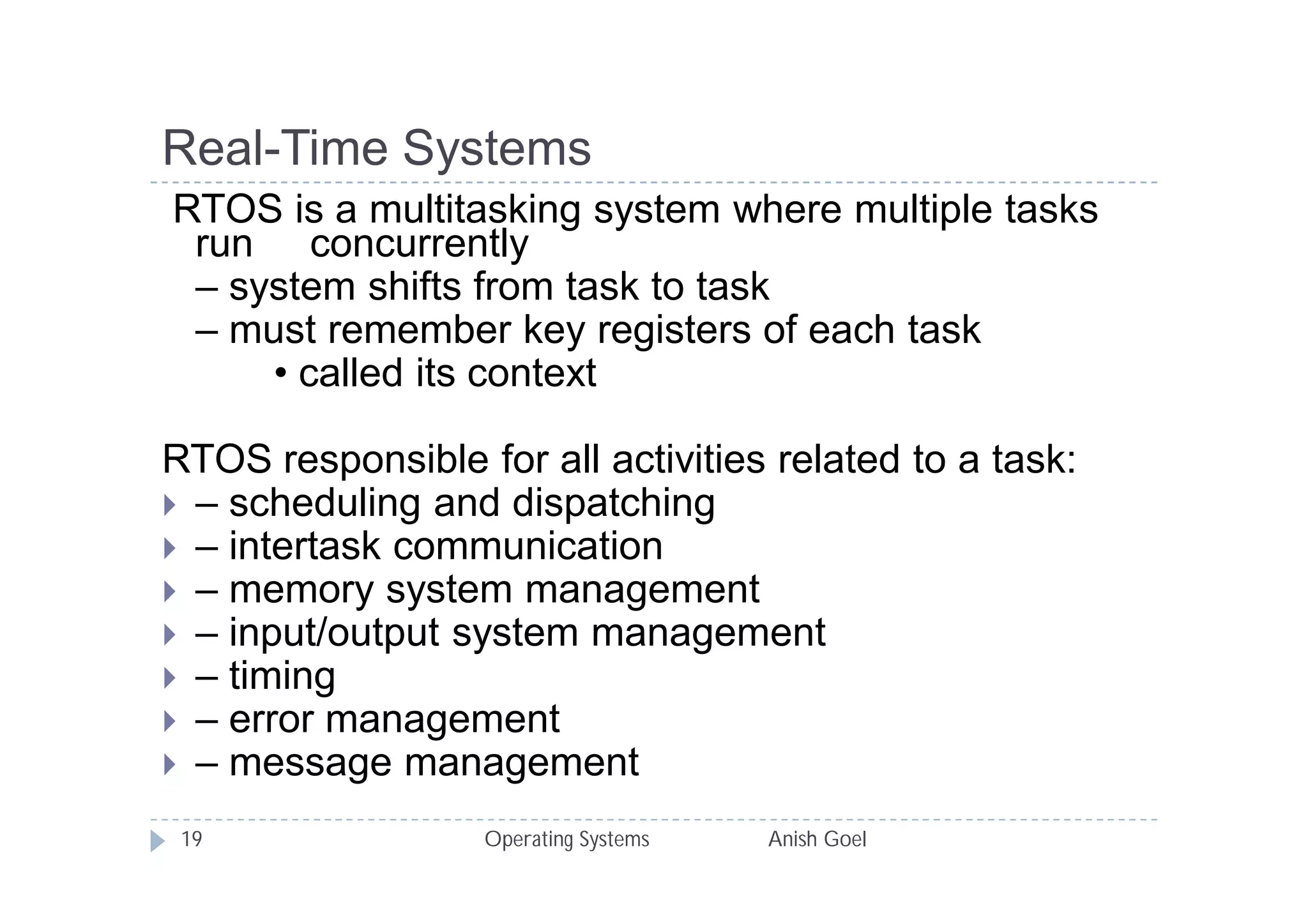 Real-Time Systems

RTOS is a multitasking system where multiple tasks run concurrently
– system shifts from task to task
– must remember key registers of each task
• called its context

RTOS responsible for all activities related to a task:
– scheduling and dispatching
– intertask communication
– memory system management
– input/output system management
– timing
– error management
– message management

19 Operating Systems Anish Goel